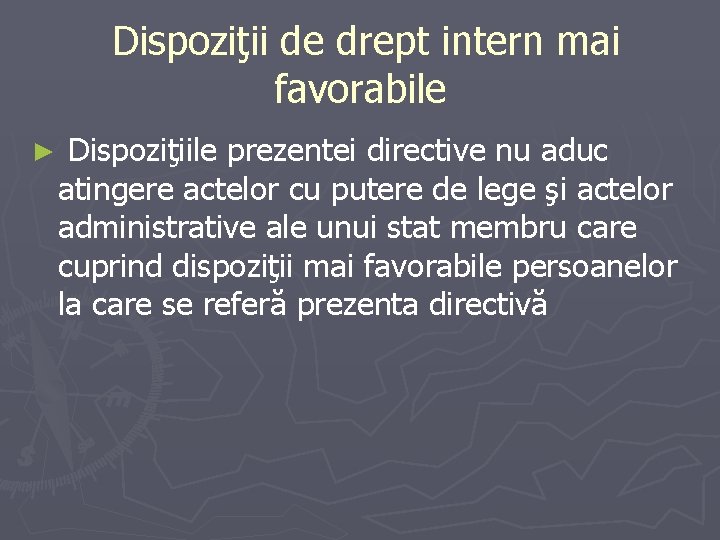 Dispoziţii de drept intern mai favorabile

► Dispoziţiile prezentei directive nu aduc atingere actelor cu putere de lege şi actelor administrative ale unui stat membru care cuprind dispoziţii mai favorabile persoanelor la care se referă prezenta directivă